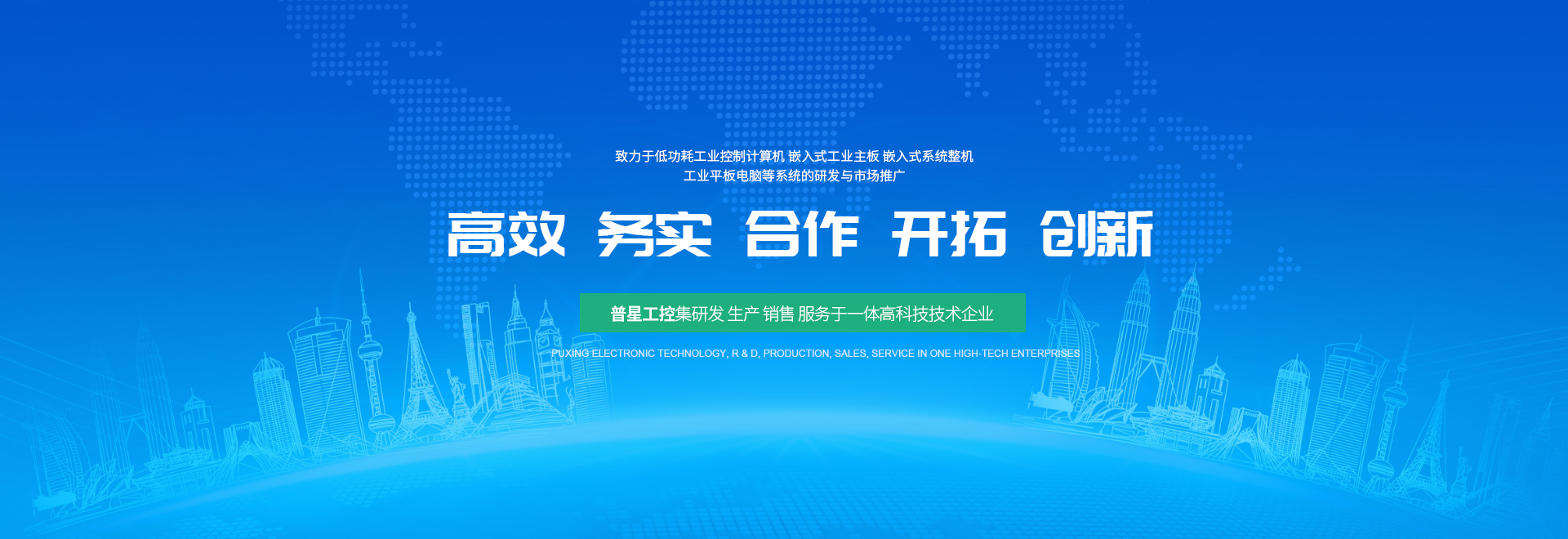 致力于低功耗工业控制计算机 嵌入式工业主板 嵌入式系统整机
工业平板电脑等系统的研发与市场推广

高效 务实 合作 开拓 创新

普星工控集研发 生产 销售 服务于一体高科技技术企业

PUXING ELECTRONIC TECHNOLOGY, R & D, PRODUCTION, SALES, SERVICE IN ONE HIGH-TECH ENTERPRISES